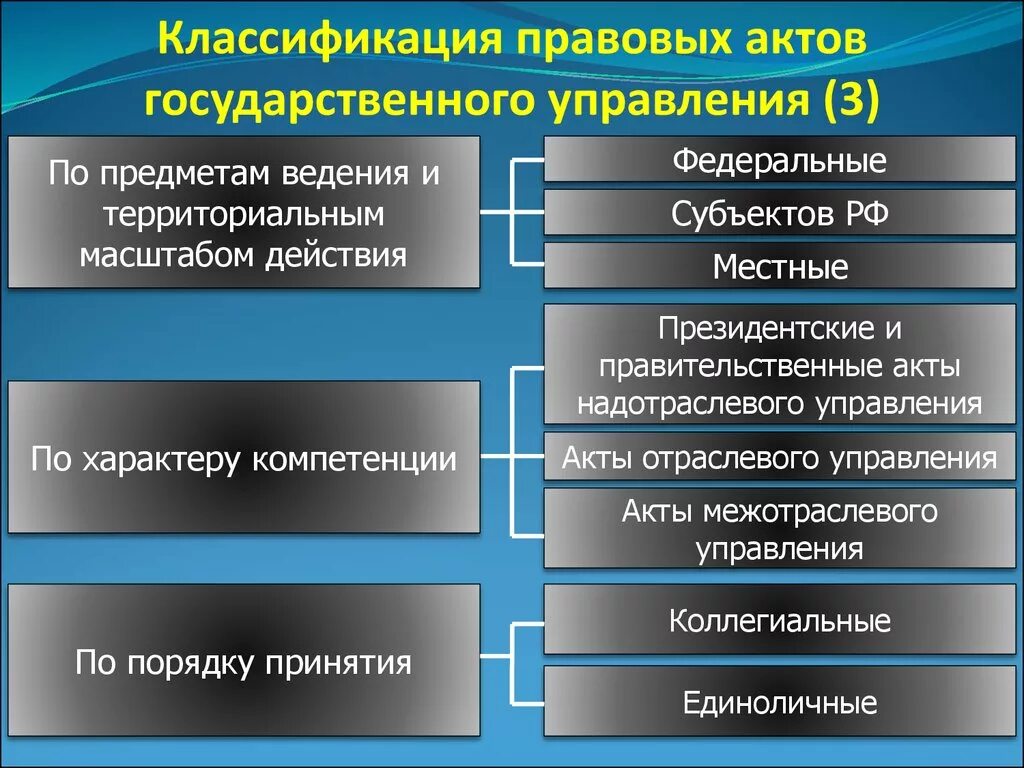 Классификация правовых актов государственного управления (3)

По предметам ведения и территориальным масштабом действия

Федеральные

Субъектов РФ

Местные

По характеру компетенции

Президентские и правительственные акты надотраслевого управления

Акты отраслевого управления

Акты межотраслевого управления

По порядку принятия

Коллегиальные

Единоличные